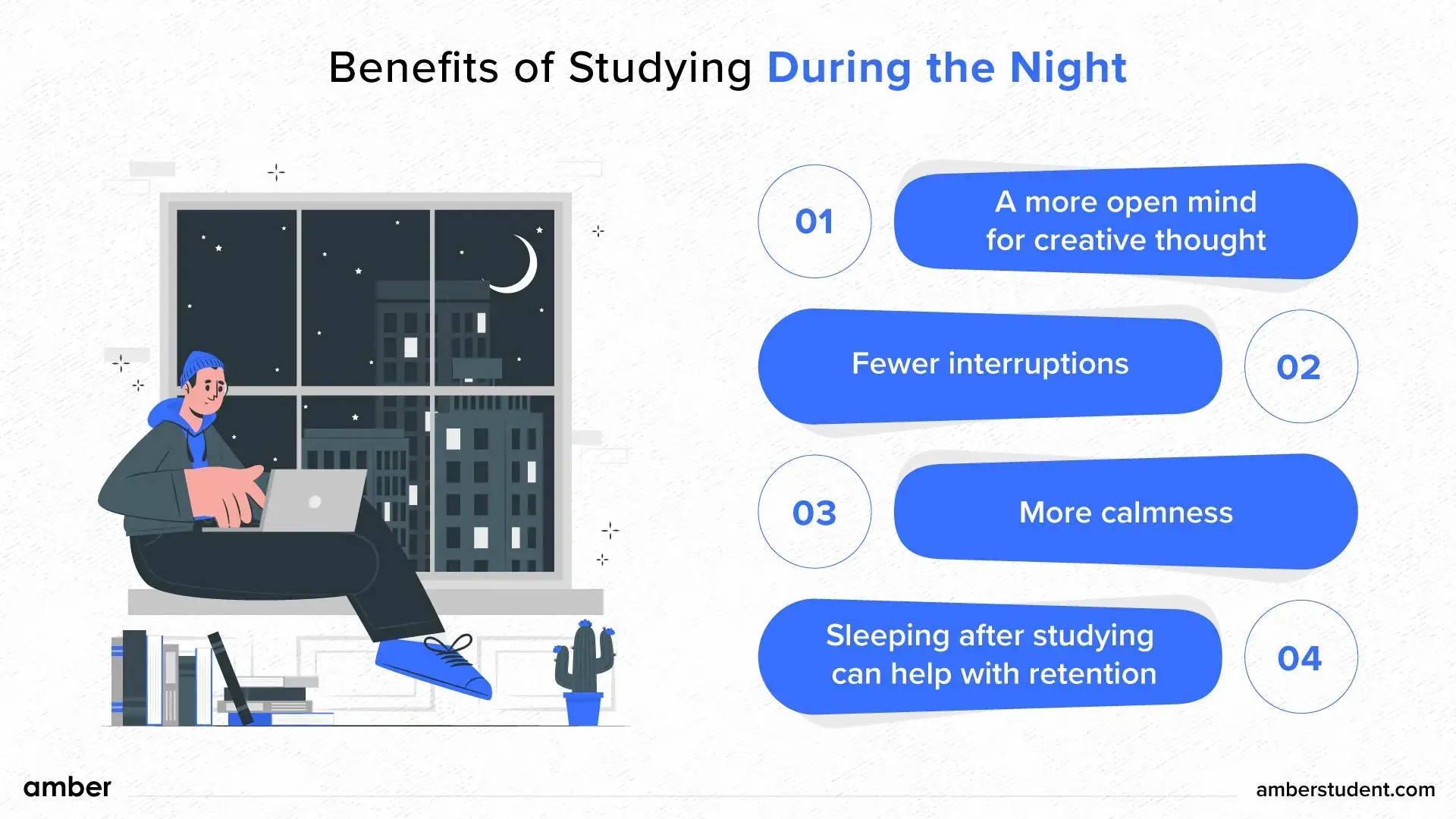 Benefits of Studying During the Night

01

A more open mind for creative thought

Fewer interruptions

02

03

More calmness

Sleeping after studying can help with retention

04

amber

amberstudent.com